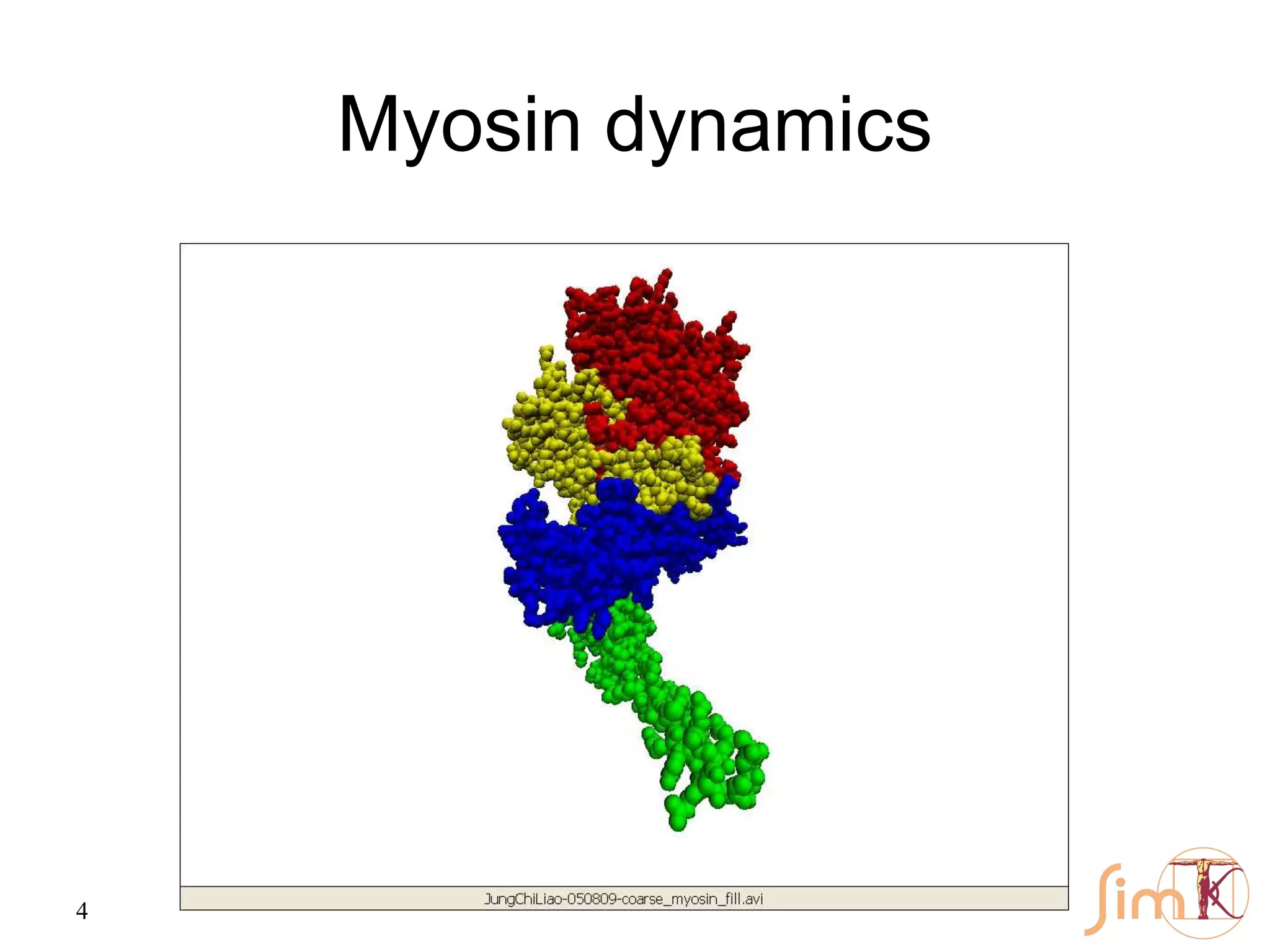 Myosin dynamics

JungChiLiao-050809-coarse_myosin_fill.avi

4

SimTK